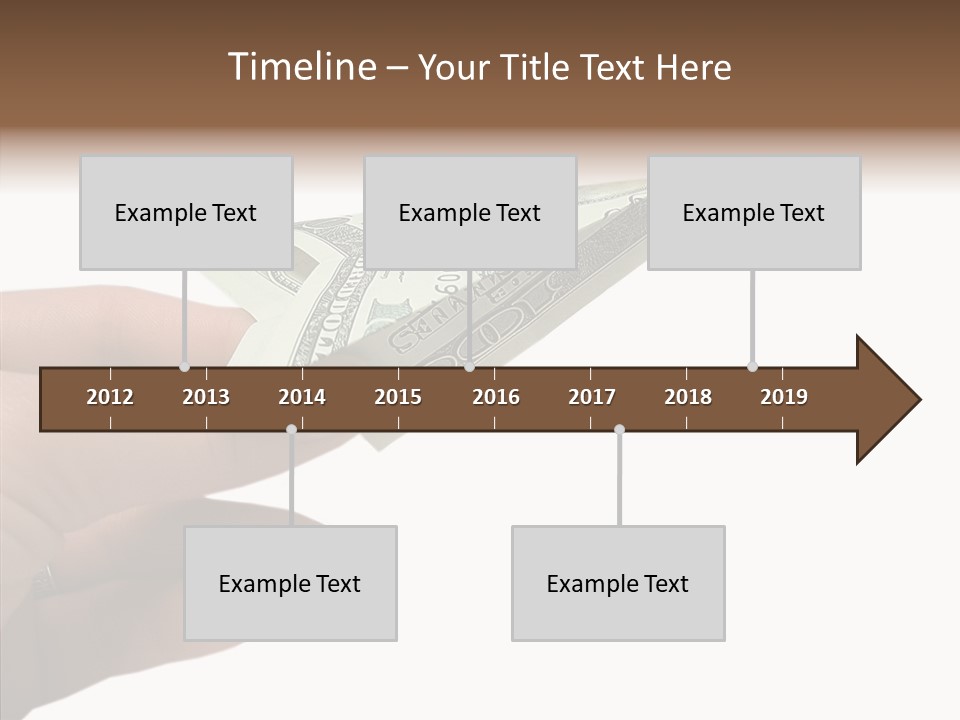 Timeline – Your Title Text Here

Example Text

Example Text

Example Text

2012 2013 2014 2015 2016 2017 2018 2019

Example Text

Example Text